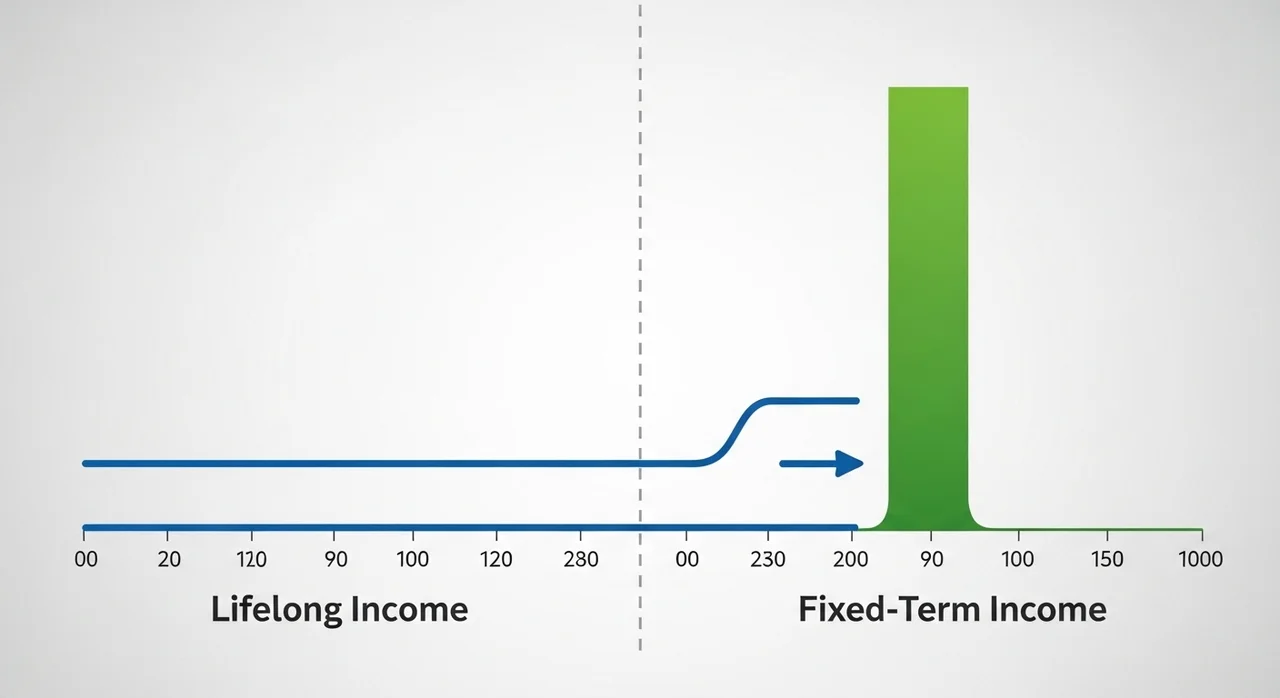 00 20 120 90 100 120 280 00 230 200 90 100 150 1000

Lifelong Income

Fixed-Term Income